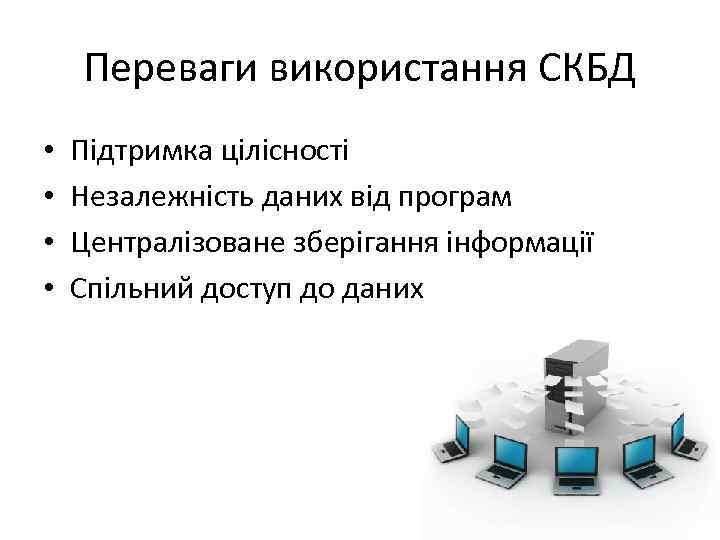 Переваги використання СКБД

• Підтримка цілісності
• Незалежність даних від програм
• Централізоване зберігання інформації
• Спільний доступ до даних